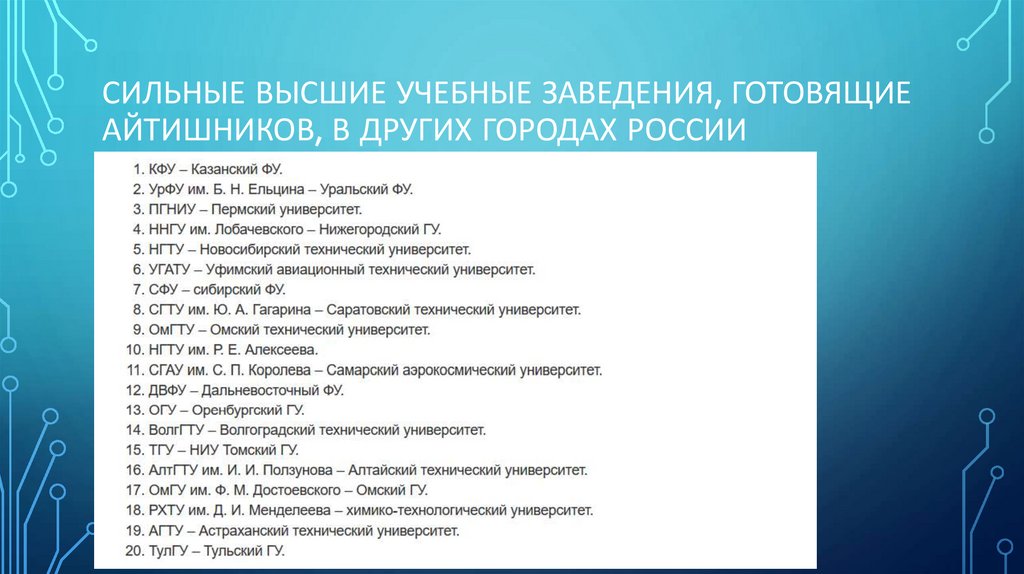 СИЛЬНЫЕ ВЫСШИЕ УЧЕБНЫЕ ЗАВЕДЕНИЯ, ГОТОВЯЩИЕ АЙТИШНИКОВ, В ДРУГИХ ГОРОДАХ РОССИИ

1. КФУ – Казанский ФУ.
2. УрФУ им. Б. Н. Ельцина – Уральский ФУ.
3. ПГНИУ – Пермский университет.
4. ННГУ им. Лобачевского – Нижегородский ГУ.
5. НГТУ – Новосибирский технический университет.
6. УГАТУ – Уфимский авиационный технический университет.
7. СФУ – сибирский ФУ.
8. СГТУ им. Ю. А. Гагарина – Саратовский технический университет.
9. ОмГТУ – Омский технический университет.
10. НГТУ им. Р. Е. Алексеева.
11. СГАУ им. С. П. Королева – Самарский аэрокосмический университет.
12. ДВФУ – Дальневосточный ФУ.
13. ОГУ – Оренбургский ГУ.
14. ВолгГТУ – Волгоградский технический университет.
15. ТГУ – НИУ Томский ГУ.
16. АлтГТУ им. И. И. Ползунова – Алтайский технический университет.
17. ОмГУ им. Ф. М. Достоевского – Омский ГУ.
18. РХТУ им. Д. И. Менделеева – химико-технологический университет.
19. АГТУ – Астраханский технический университет.
20. ТулГУ – Тульский ГУ.